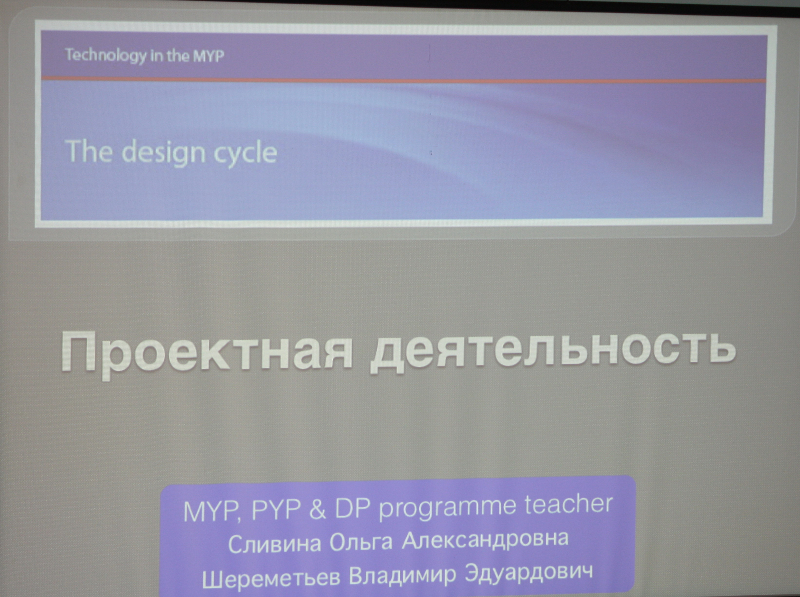 Technology in the MYP

The design cycle

Проектная деятельность

MYP, PYP & DP programme teacher
Сливина Ольга Александровна
Шереметьев Владимир Эдуардович